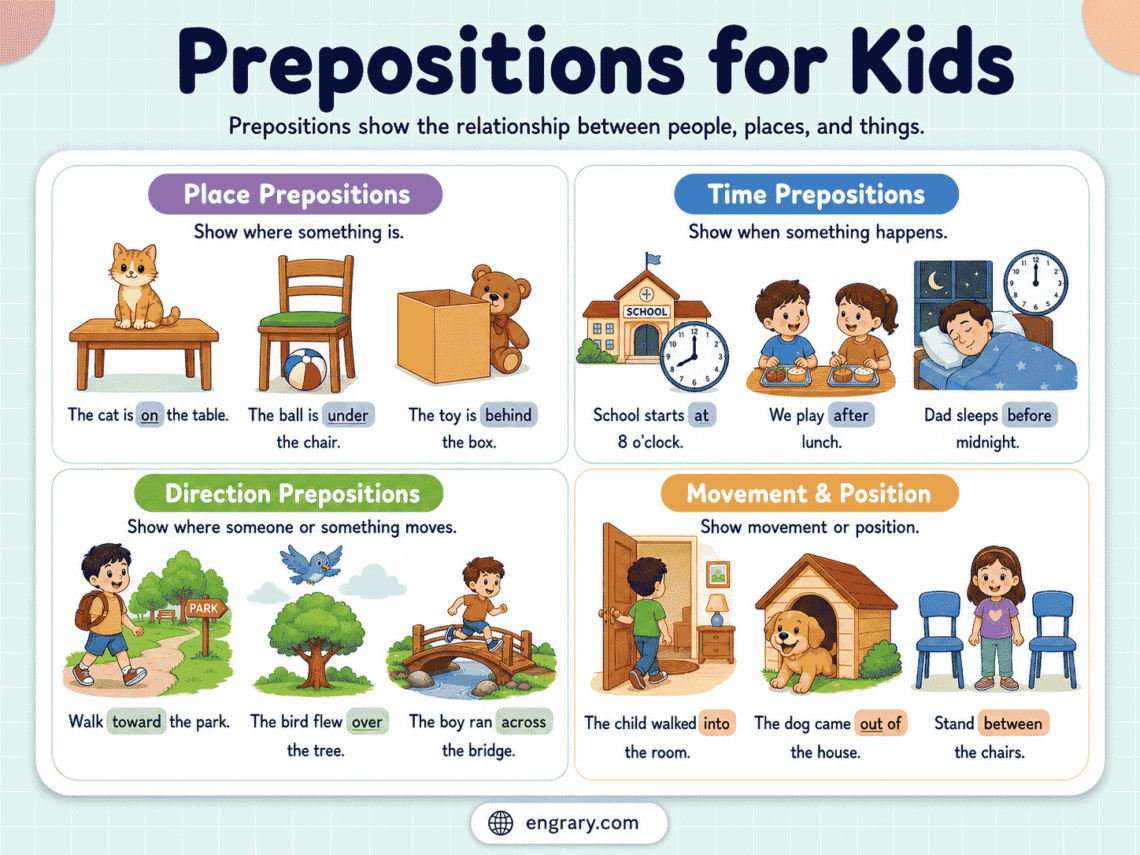 Prepositions for Kids

Prepositions show the relationship between people, places, and things.

Place Prepositions

Show where something is.

The cat is on the table.

The ball is under the chair.

The toy is behind the box.

Time Prepositions

Show when something happens.

SCHOOL

School starts at 8 o'clock.

We play after lunch.

Dad sleeps before midnight.

Direction Prepositions

Show where someone or something moves.

PARK

Walk toward the park.

The bird flew over the tree.

The boy ran across the bridge.

Movement & Position

Show movement or position.

The child walked into the room.

The dog came out of the house.

Stand between the chairs.

engrary.com